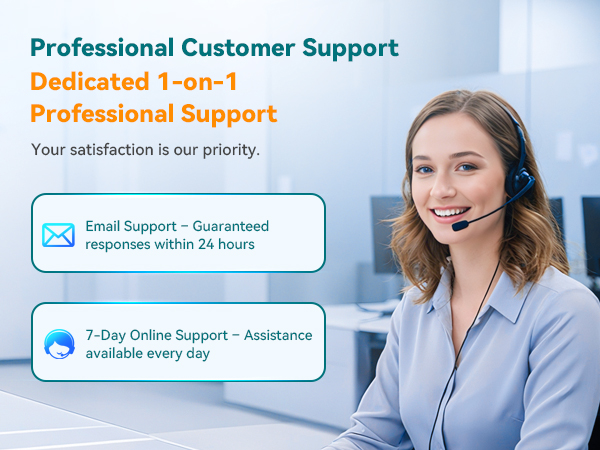 Professional Customer Support
Dedicated 1-on-1
Professional Support

Your satisfaction is our priority.

Email Support – Guaranteed responses within 24 hours

7-Day Online Support – Assistance available every day